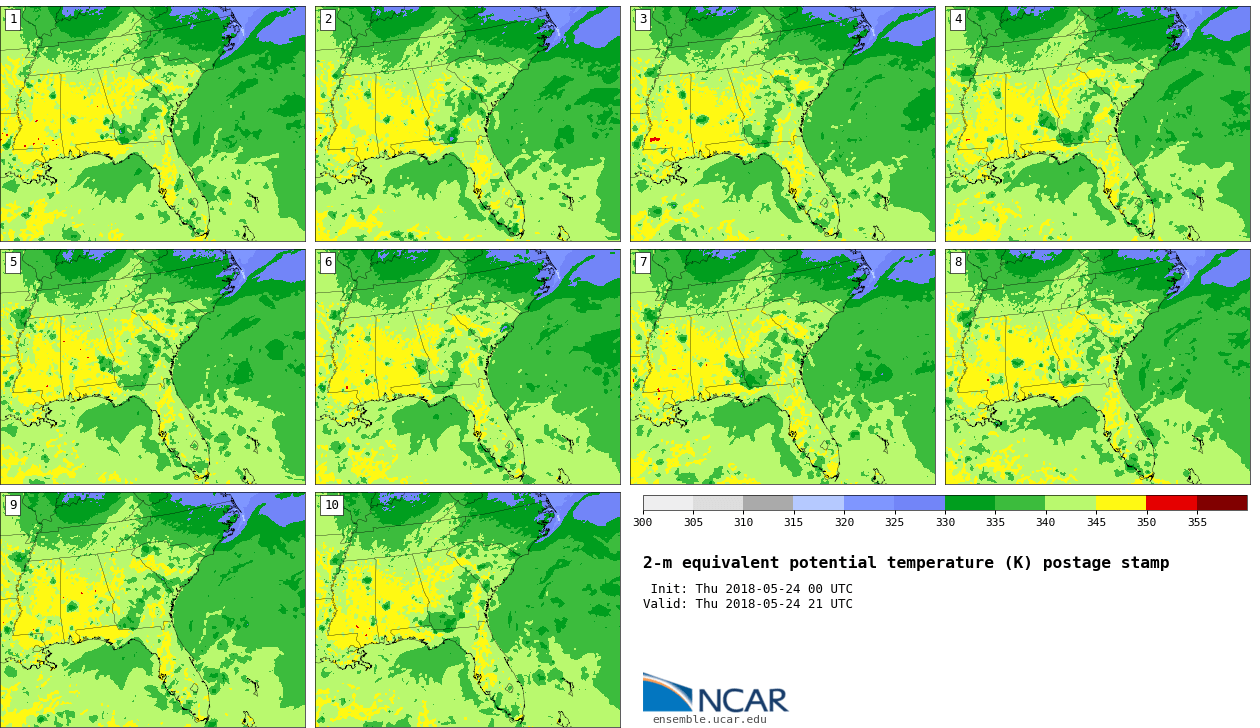 1

2

3

4

5

6

7

8

9

10

300 305 310 315 320 325 330 335 340 345 350 355

2-m equivalent potential temperature (K) postage stamp

Init: Thu 2018-05-24 00 UTC
Valid: Thu 2018-05-24 21 UTC

NCAR
ensemble.ucar.edu